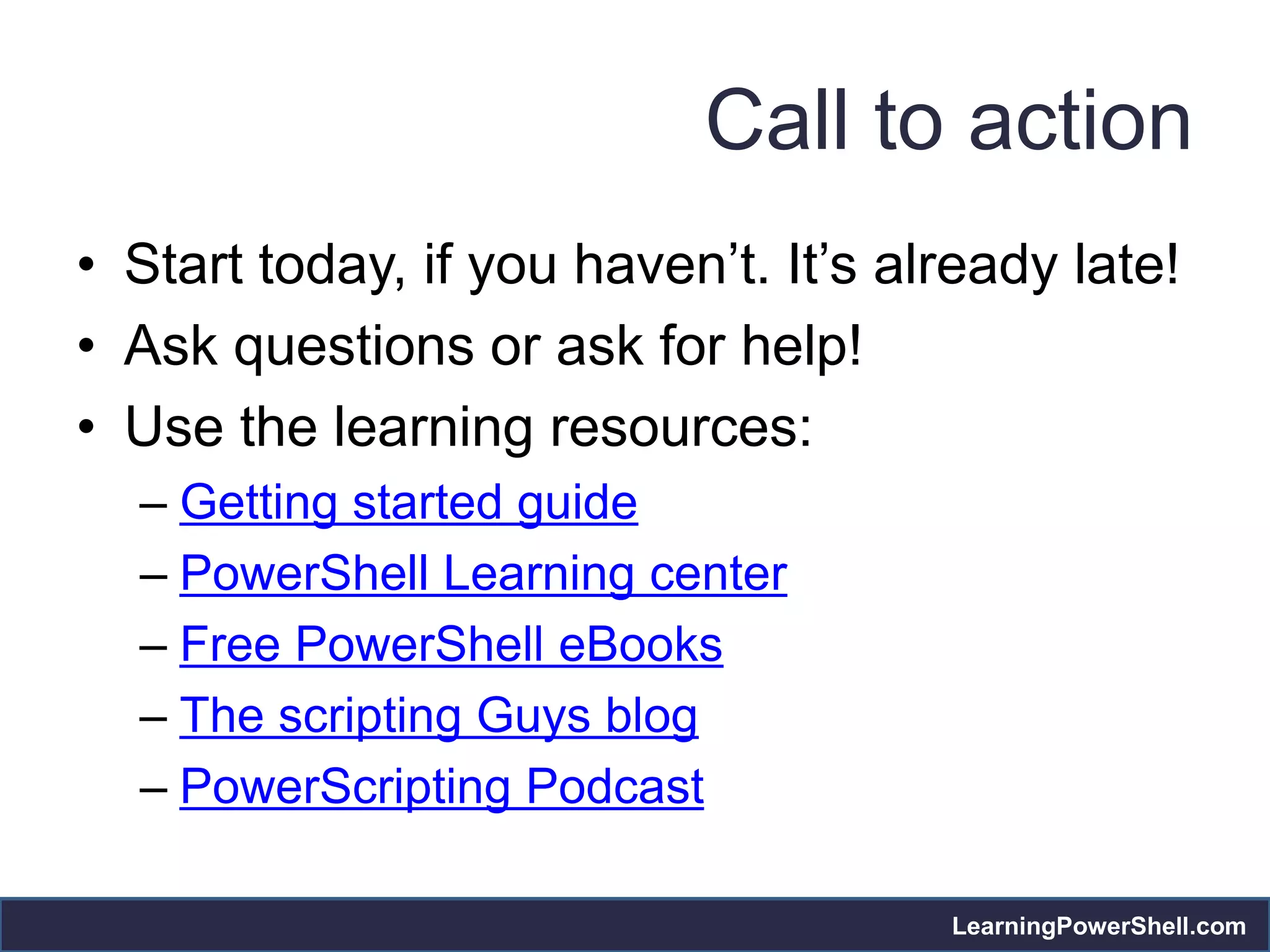 Call to action

• Start today, if you haven’t. It’s already late!
• Ask questions or ask for help!
• Use the learning resources:
 – Getting started guide
 – PowerShell Learning center
 – Free PowerShell eBooks
 – The scripting Guys blog
 – PowerScripting Podcast

LearningPowerShell.com